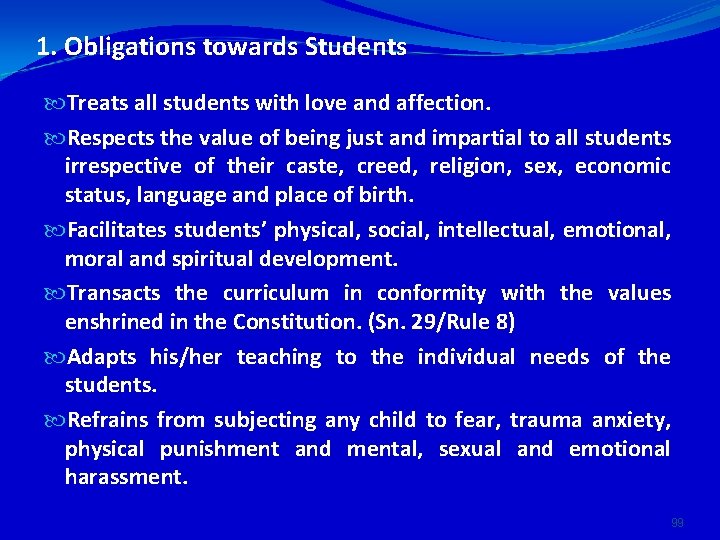 1. Obligations towards Students

Treats all students with love and affection.

Respects the value of being just and impartial to all students irrespective of their caste, creed, religion, sex, economic status, language and place of birth.

Facilitates students' physical, social, intellectual, emotional, moral and spiritual development.

Transacts the curriculum in conformity with the values enshrined in the Constitution. (Sn. 29/Rule 8)

Adapts his/her teaching to the individual needs of the students.

Refrains from subjecting any child to fear, trauma anxiety, physical punishment and mental, sexual and emotional harassment.

99